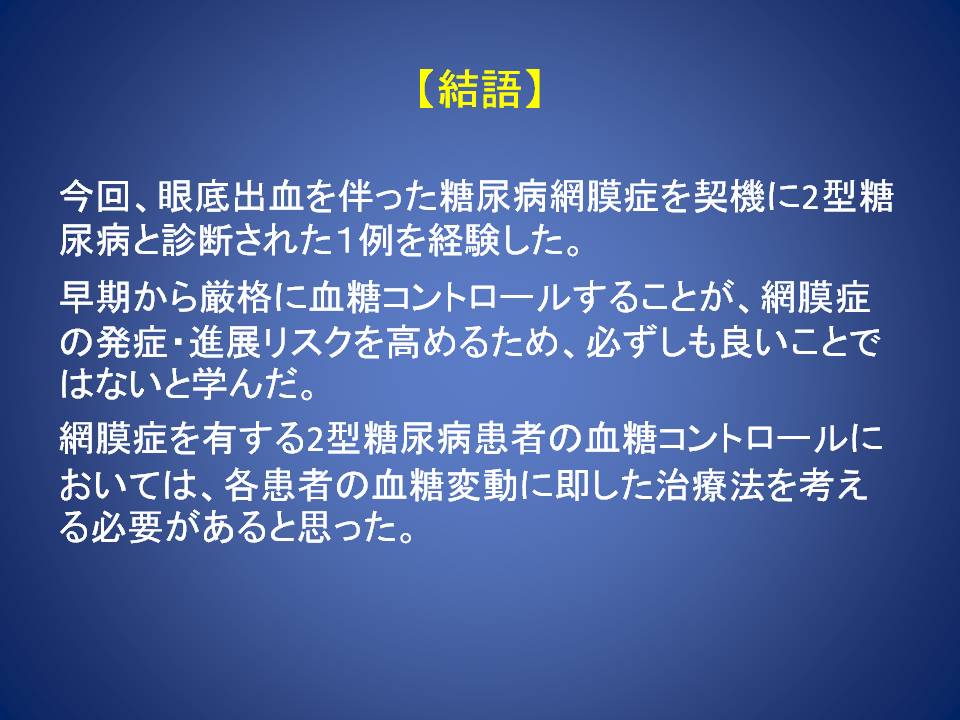 【結語】

今回、眼底出血を伴った糖尿病網膜症を契機に2型糖尿病と診断された１例を経験した。

早期から厳格に血糖コントロールすることが、網膜症の発症・進展リスクを高めるため、必ずしも良いことではないと学んだ。

網膜症を有する2型糖尿病患者の血糖コントロールにおいては、各患者の血糖変動に即した治療法を考える必要があると思った。